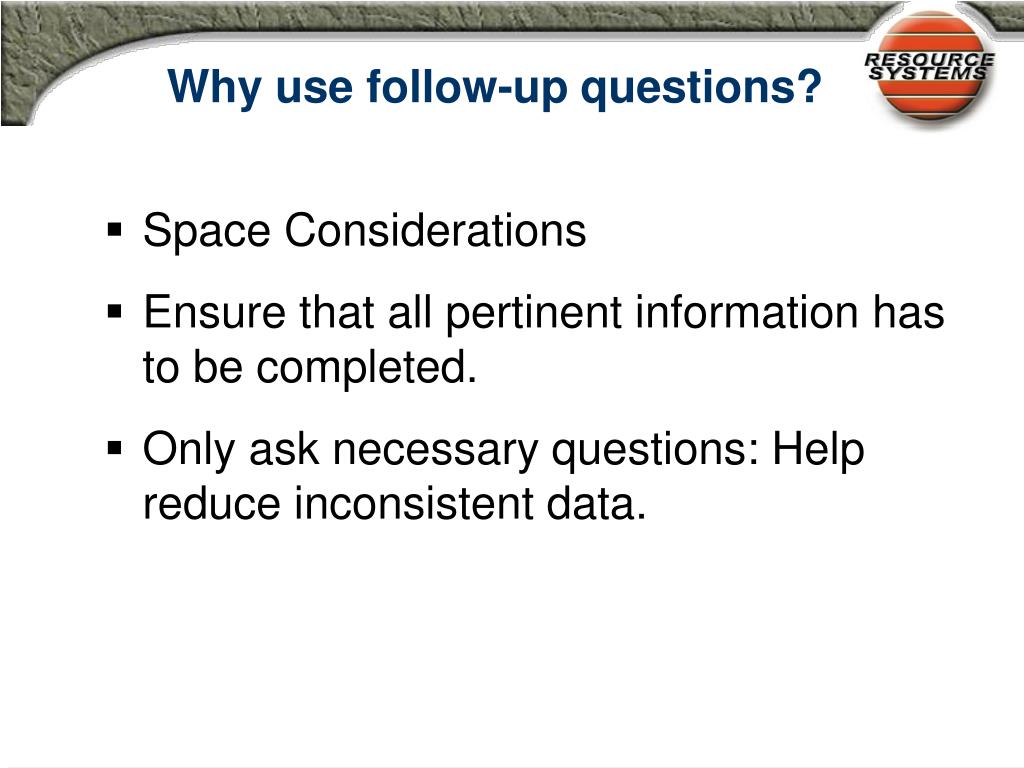 Why use follow-up questions?

RESOURCE SYSTEMS

▪ Space Considerations

▪ Ensure that all pertinent information has to be completed.

▪ Only ask necessary questions: Help reduce inconsistent data.